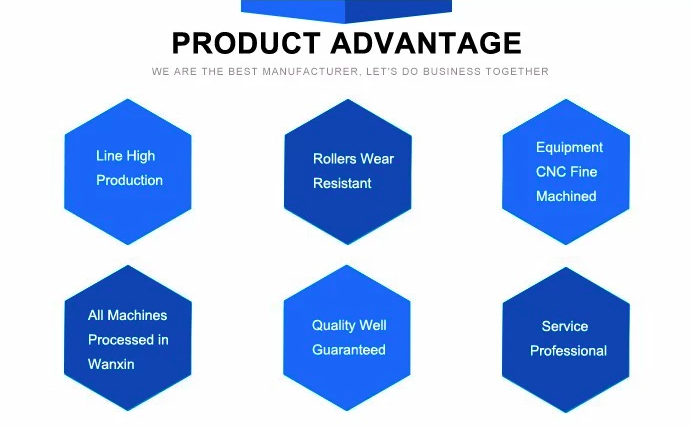 PRODUCT ADVANTAGE

WE ARE THE BEST MANUFACTURER, LET'S DO BUSINESS TOGETHER

Line High Production

Rollers Wear Resistant

Equipment CNC Fine Machined

All Machines Processed in Wanxin

Quality Well Guaranteed

Service Professional